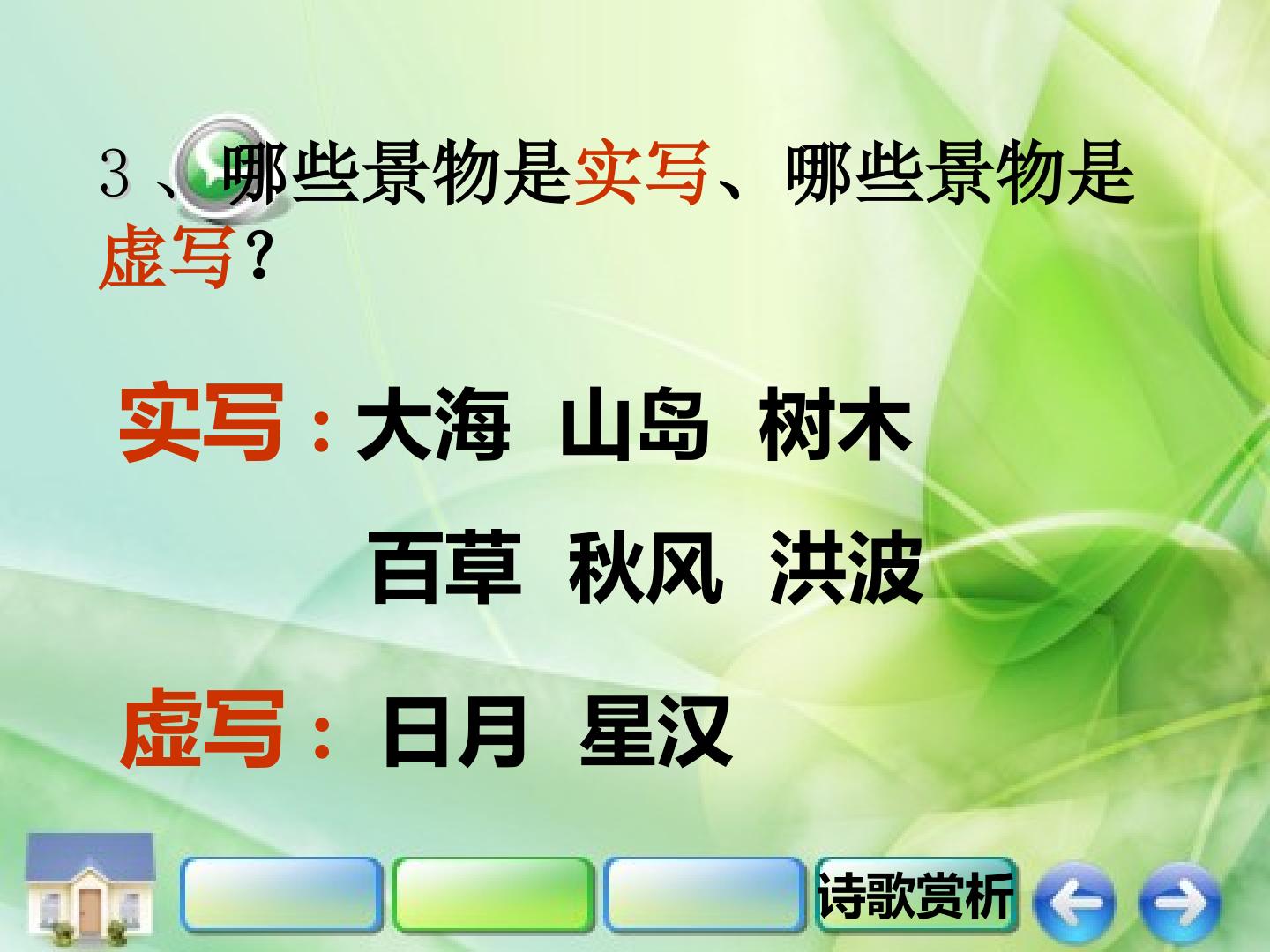 3、哪些景物是实写、哪些景物是虚写？

实写：大海 山岛 树木

百草 秋风 洪波

虚写：日月 星汉

诗歌赏析